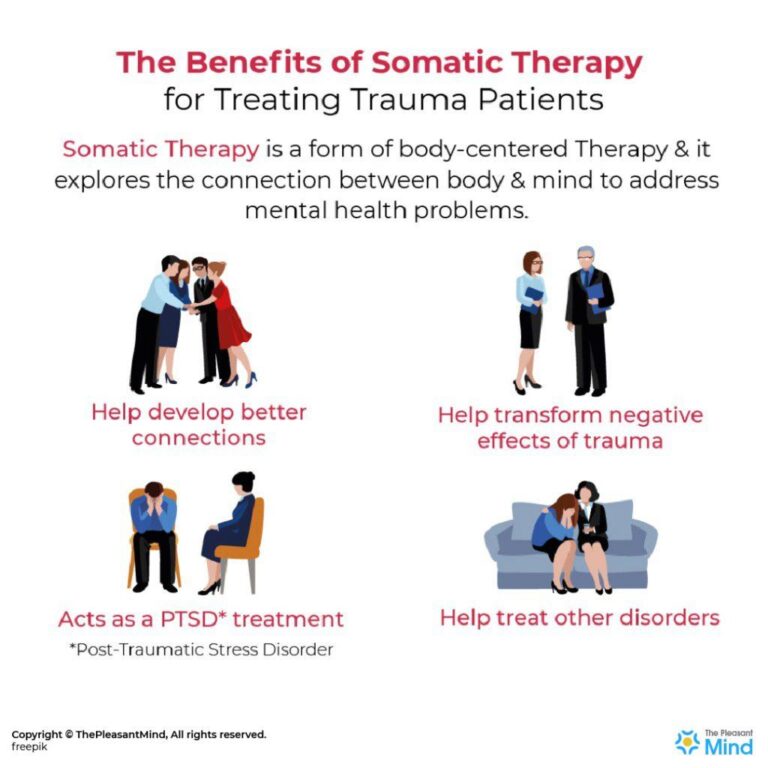 The Benefits of Somatic Therapy
for Treating Trauma Patients

Somatic Therapy is a form of body-centered Therapy & it explores the connection between body & mind to address mental health problems.

Help develop better connections

Help transform negative effects of trauma

Acts as a PTSD* treatment
*Post-Traumatic Stress Disorder

Help treat other disorders

Copyright © ThePleasantMind, All rights reserved.
freepik

The Pleasant Mind